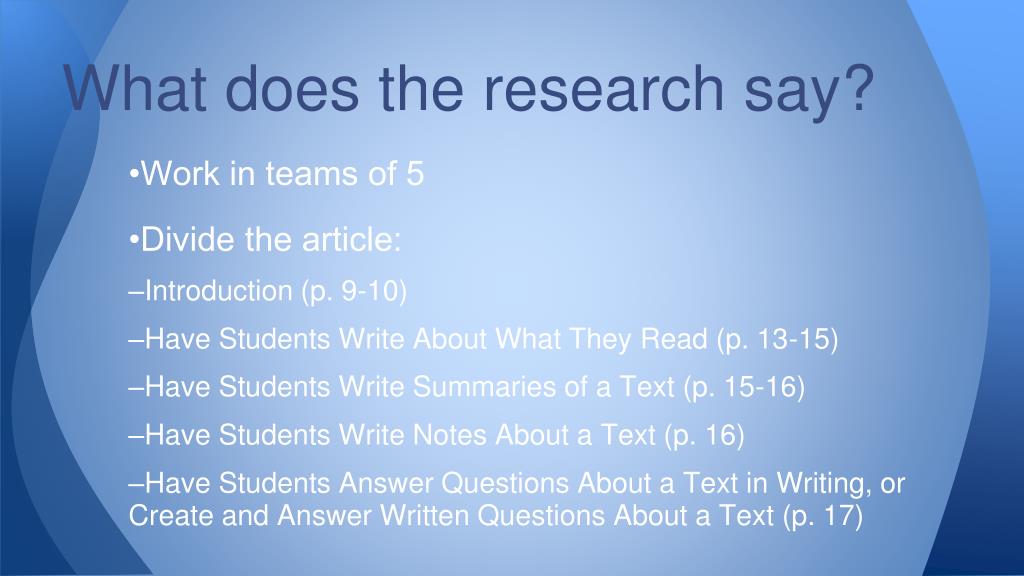 What does the research say?

•Work in teams of 5

•Divide the article:

–Introduction (p. 9-10)

–Have Students Write About What They Read (p. 13-15)

–Have Students Write Summaries of a Text (p. 15-16)

–Have Students Write Notes About a Text (p. 16)

–Have Students Answer Questions About a Text in Writing, or Create and Answer Written Questions About a Text (p. 17)